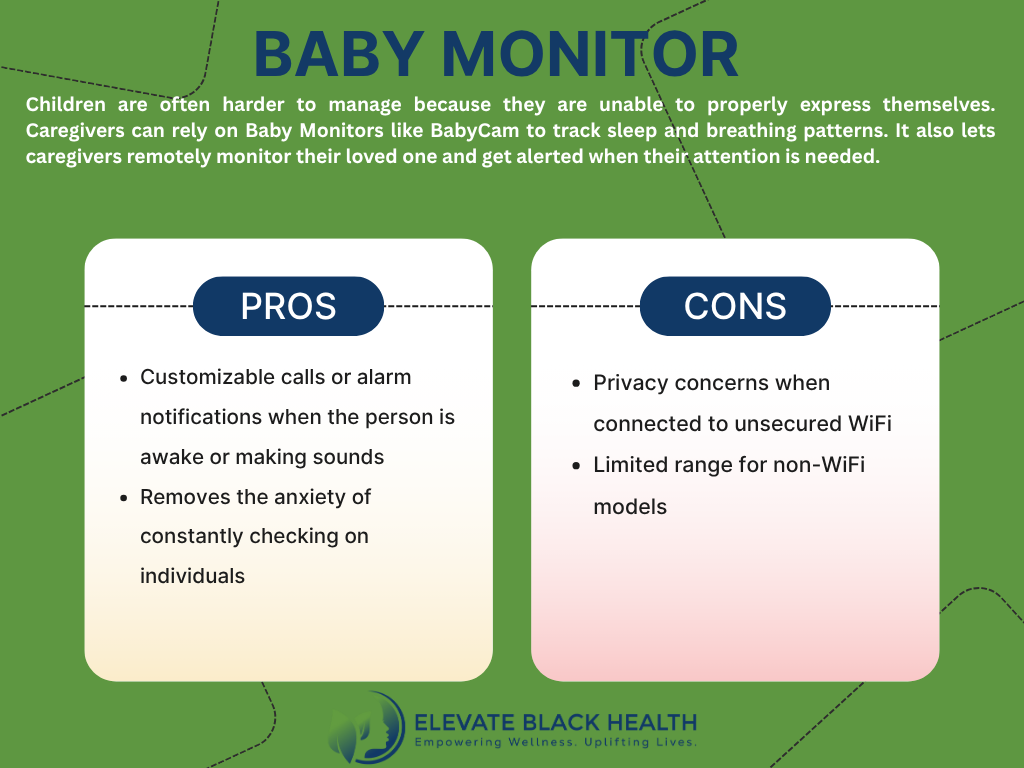 BABY MONITOR

Children are often harder to manage because they are unable to properly express themselves. Caregivers can rely on Baby Monitors like BabyCam to track sleep and breathing patterns. It also lets caregivers remotely monitor their loved one and get alerted when their attention is needed.

PROS

- Customizable calls or alarm notifications when the person is awake or making sounds
- Removes the anxiety of constantly checking on individuals

CONS

- Privacy concerns when connected to unsecured WiFi
- Limited range for non-WiFi models

ELEVATE BLACK HEALTH
Empowering Wellness. Uplifting Lives.